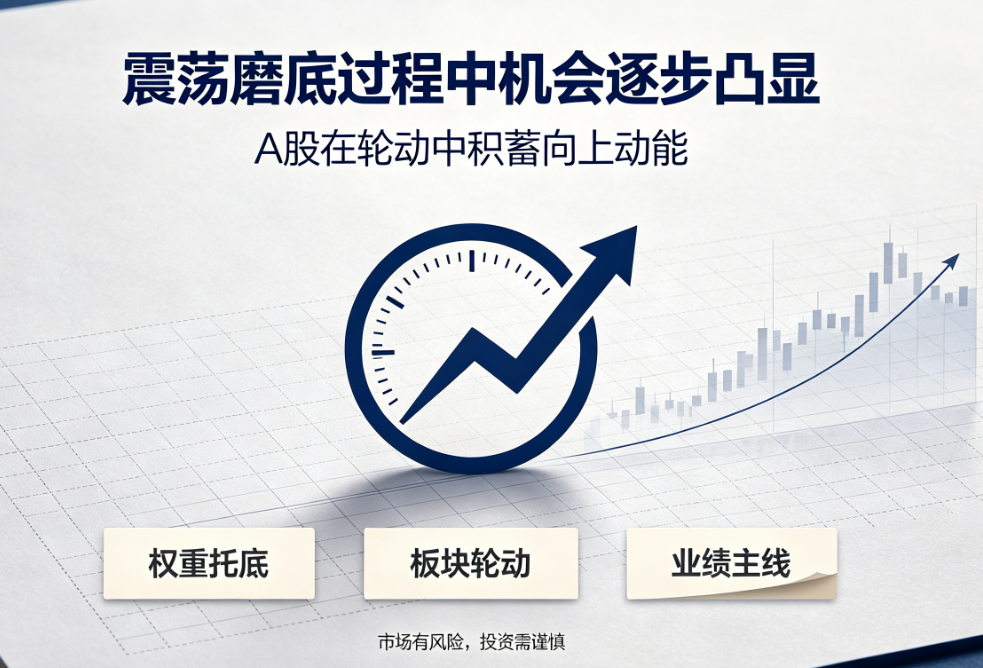 震荡磨底过程中机会逐步凸显

A股在轮动中积蓄向上动能

权重托底

板块轮动

业绩主线

市场有风险，投资需谨慎